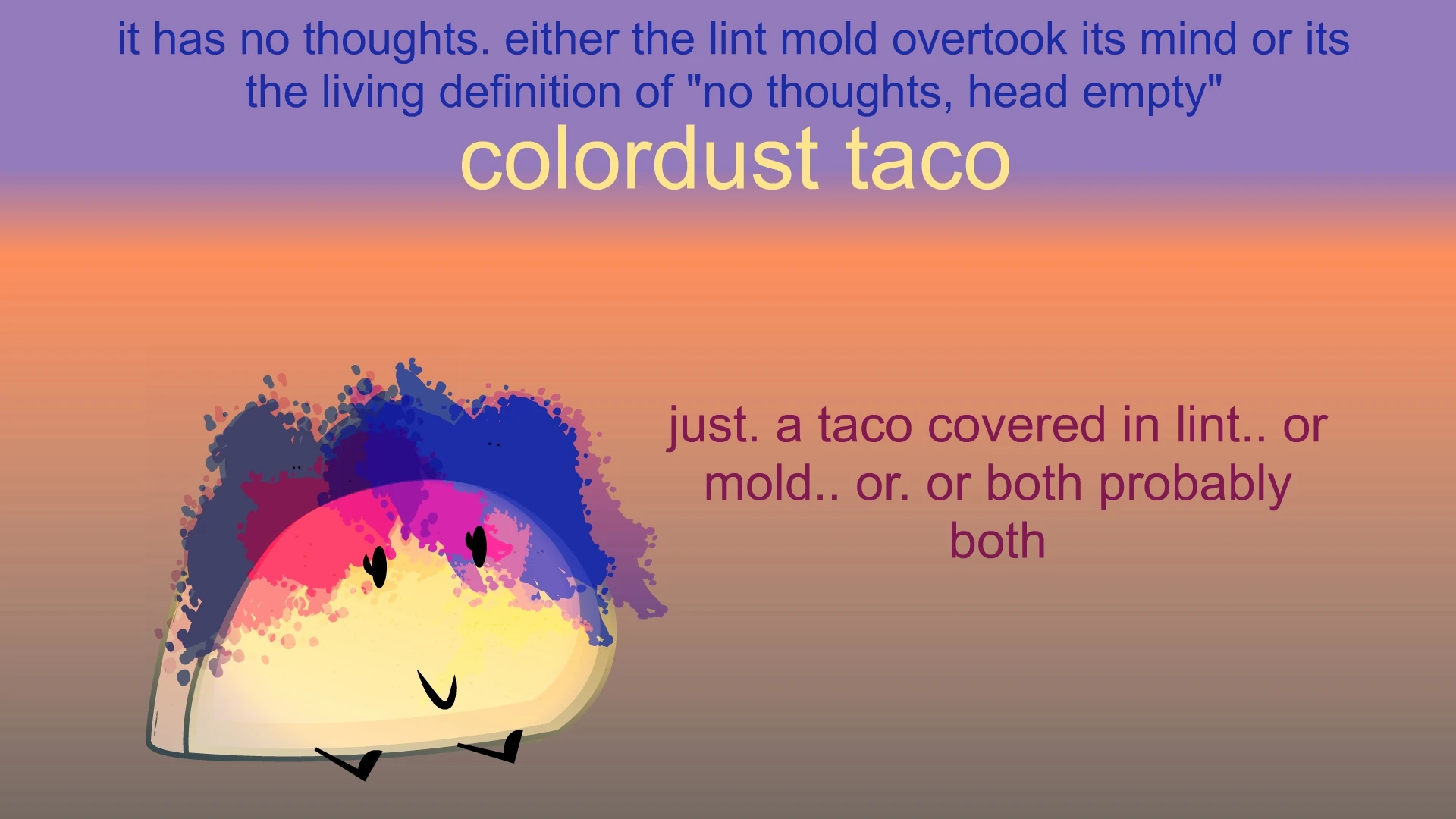 it has no thoughts. either the lint mold overtook its mind or its the living definition of "no thoughts, head empty"

colordust taco

just. a taco covered in lint.. or mold.. or. or both probably both